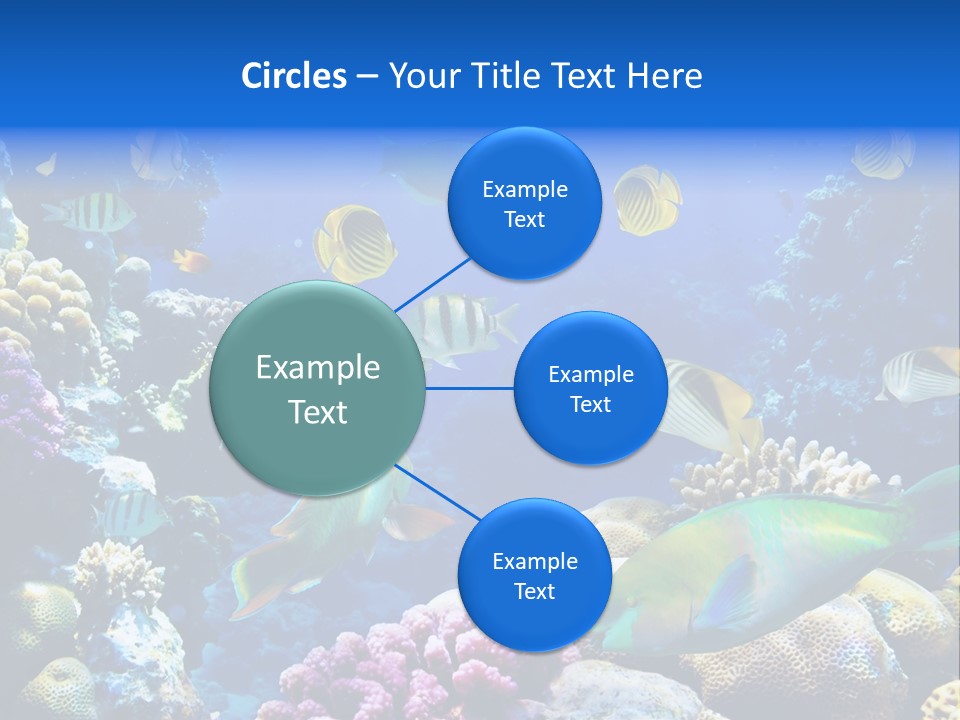 Circles – Your Title Text Here

Example Text

Example Text

Example Text

Example Text